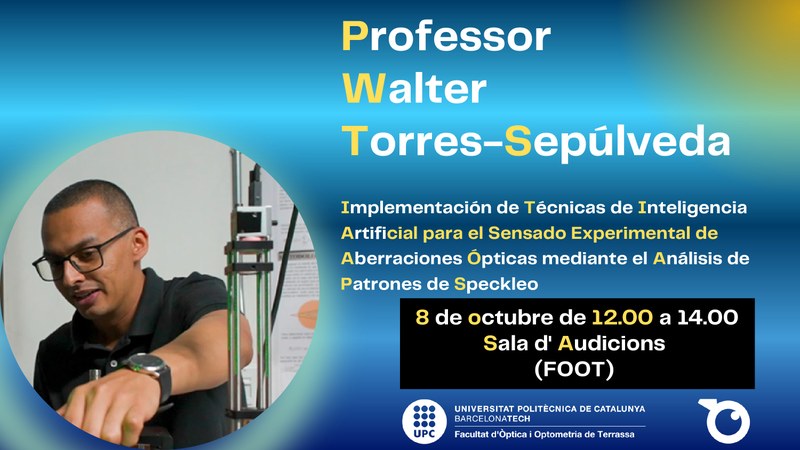 Professor
Walter
Torres-Sepúlveda

Implementación de Técnicas de Inteligencia Artificial para el Sensado Experimental de Aberraciones Ópticas mediante el Análisis de Patrones de Speckleo

8 de octubre de 12.00 a 14.00
Sala d' Audicions
(FOOT)

UPC
UNIVERSITAT POLITÈCNICA DE CATALUNYA
BARCELONATECH
Facultat d'Òptica i Optometria de Terrassa